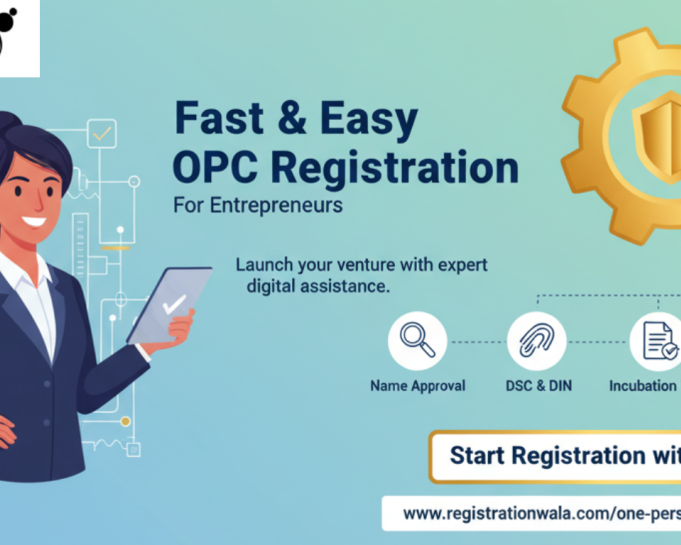 Fast & Easy
OPC Registration
For Entrepreneurs

Launch your venture with expert digital assistance.

Name Approval
DSC & DIN
Incubation

Start Registration wit

www.registrationwala.com/one-pers